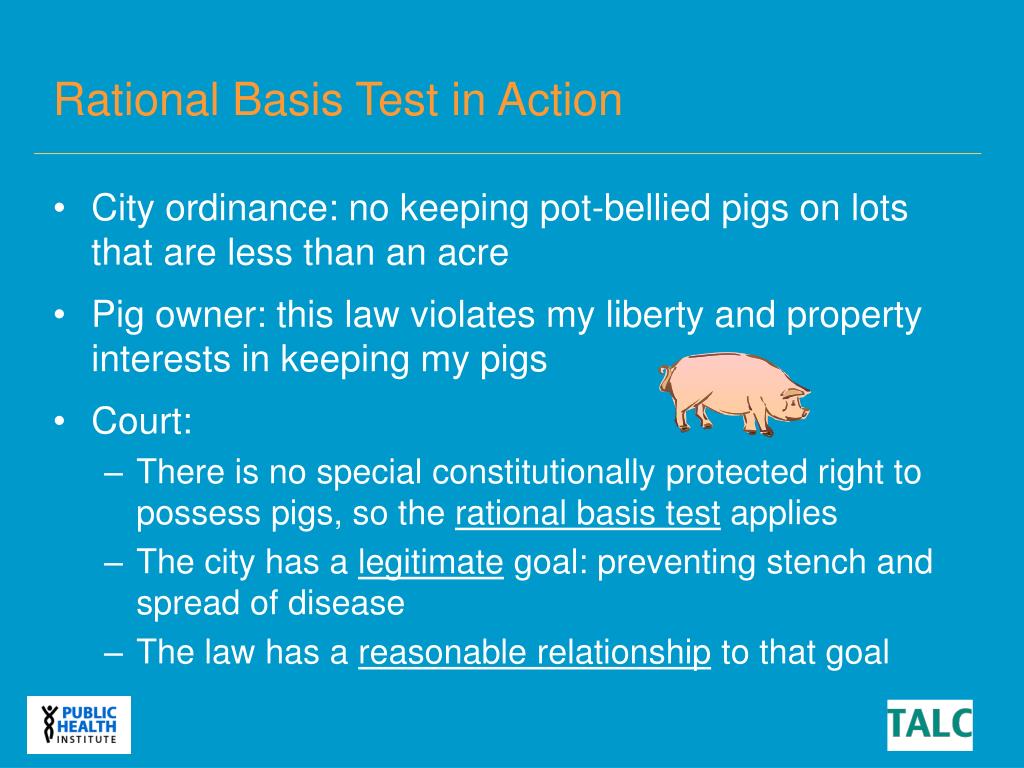 Rational Basis Test in Action

• City ordinance: no keeping pot-bellied pigs on lots that are less than an acre

• Pig owner: this law violates my liberty and property interests in keeping my pigs

• Court:
  – There is no special constitutionally protected right to possess pigs, so the rational basis test applies
  – The city has a legitimate goal: preventing stench and spread of disease
  – The law has a reasonable relationship to that goal

PUBLIC HEALTH INSTITUTE

TALC